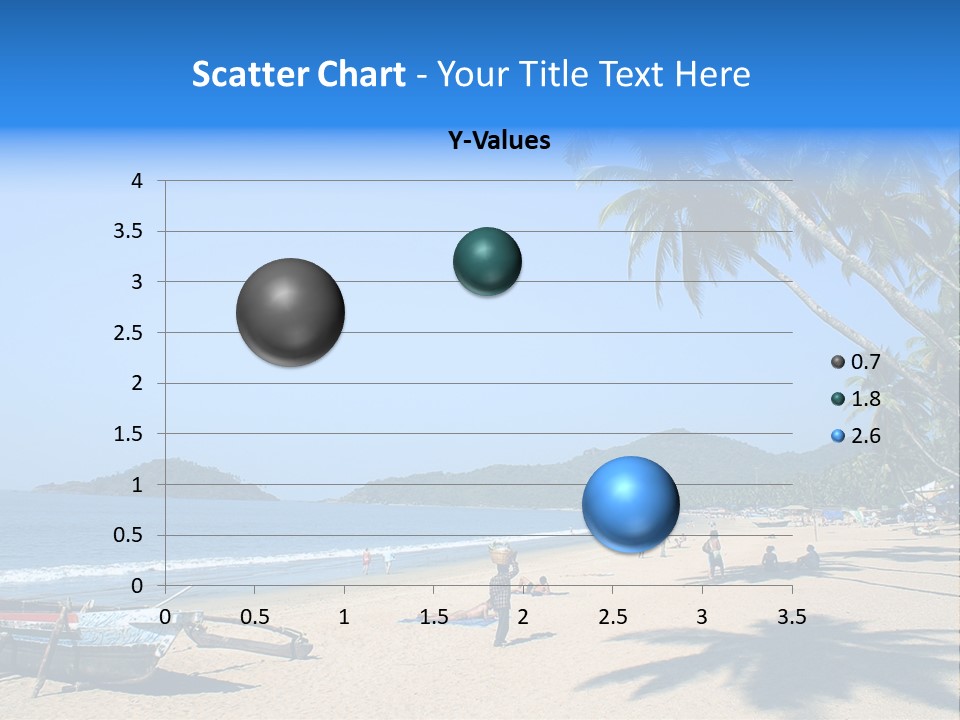 Scatter Chart - Your Title Text Here

Y-Values

4
3.5
3
2.5
2
1.5
1
0.5
0

0 0.5 1 1.5 2 2.5 3 3.5

0.7
1.8
2.6